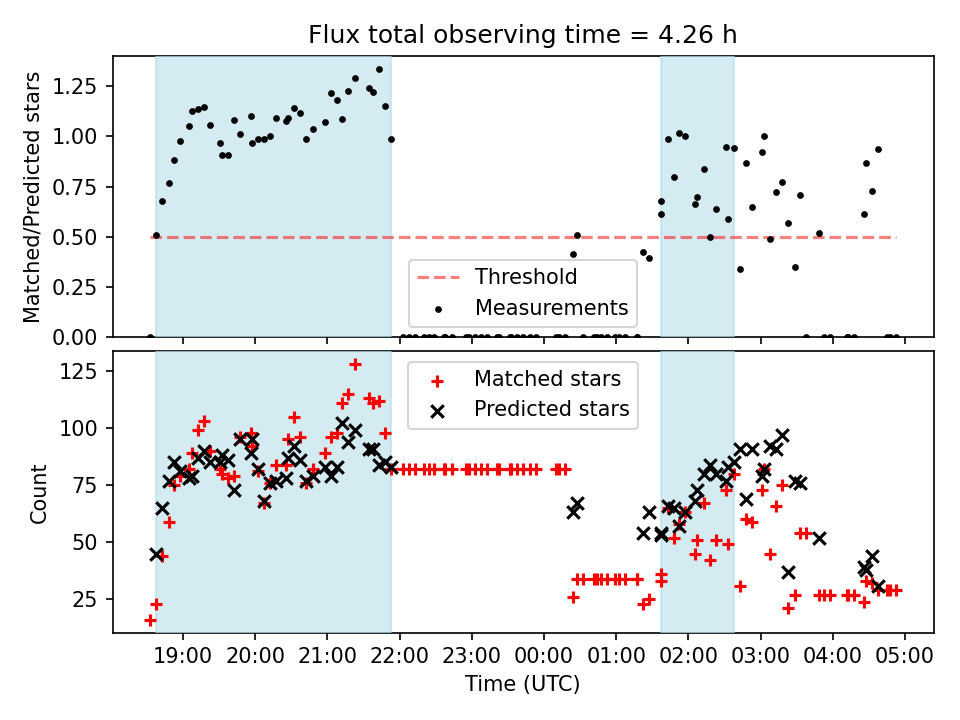 Flux total observing time = 4.26 h

Matched/Predicted stars

1.25
1.00
0.75
0.50
0.25
0.00

Threshold
Measurements

Count

125
100
75
50
25

Matched stars
Predicted stars

19:00 20:00 21:00 22:00 23:00 00:00 01:00 02:00 03:00 04:00 05:00

Time (UTC)